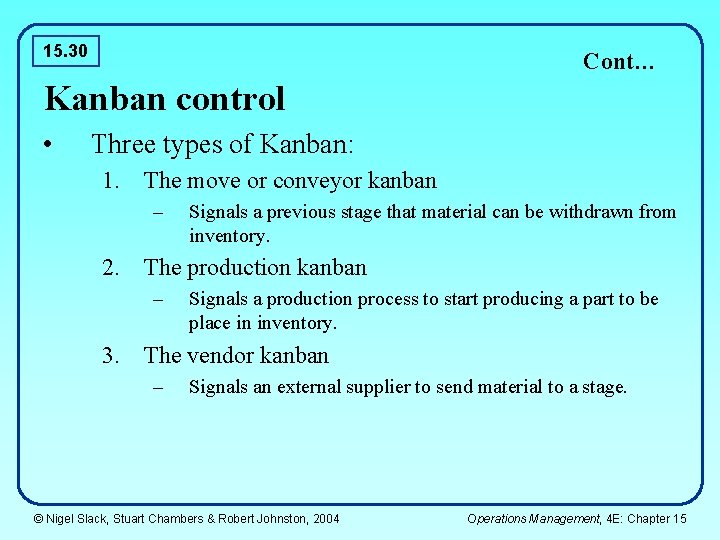 15.30

Cont…

Kanban control

• Three types of Kanban:

1. The move or conveyor kanban

– Signals a previous stage that material can be withdrawn from inventory.

2. The production kanban

– Signals a production process to start producing a part to be place in inventory.

3. The vendor kanban

– Signals an external supplier to send material to a stage.

© Nigel Slack, Stuart Chambers & Robert Johnston, 2004

Operations Management, 4E: Chapter 15